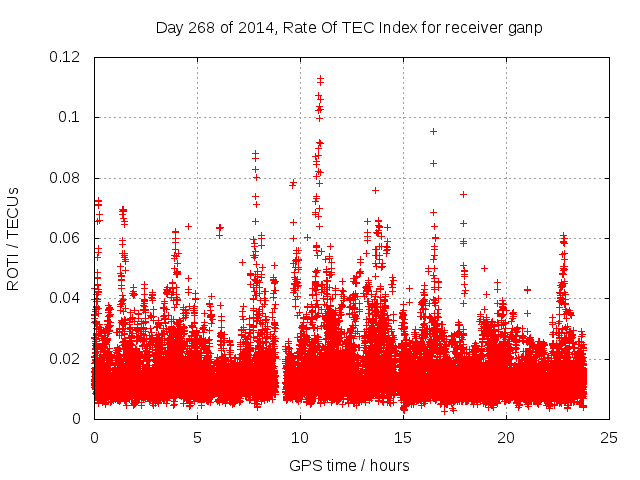 Day 268 of 2014, Rate Of TEC Index for receiver ganp

ROTI / TECUs

0.12
0.1
0.08
0.06
0.04
0.02
0

0
5
10
15
20
25

GPS time / hours